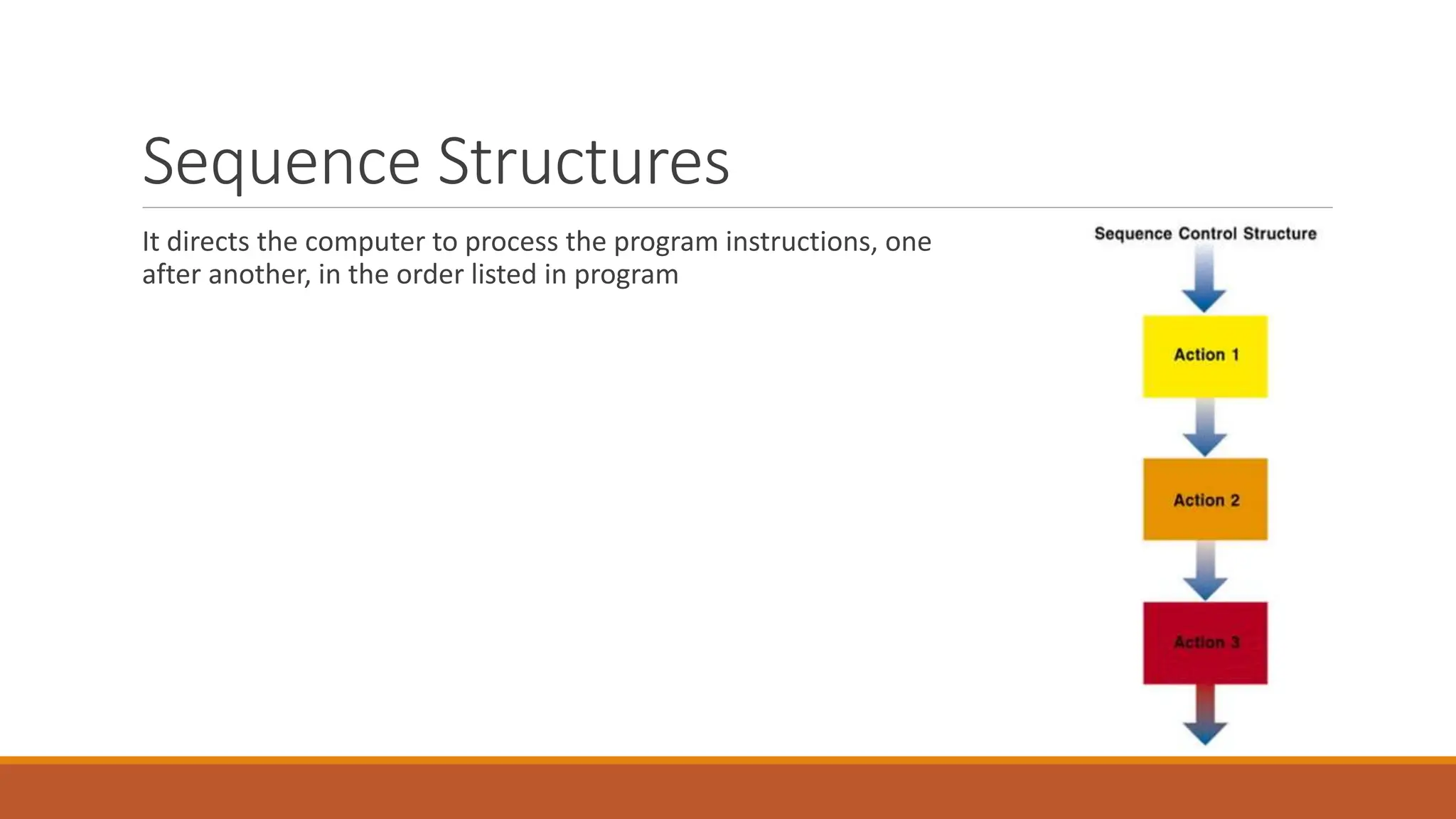 Sequence Structures

It directs the computer to process the program instructions, one after another, in the order listed in program

Sequence Control Structure

Action 1

Action 2

Action 3